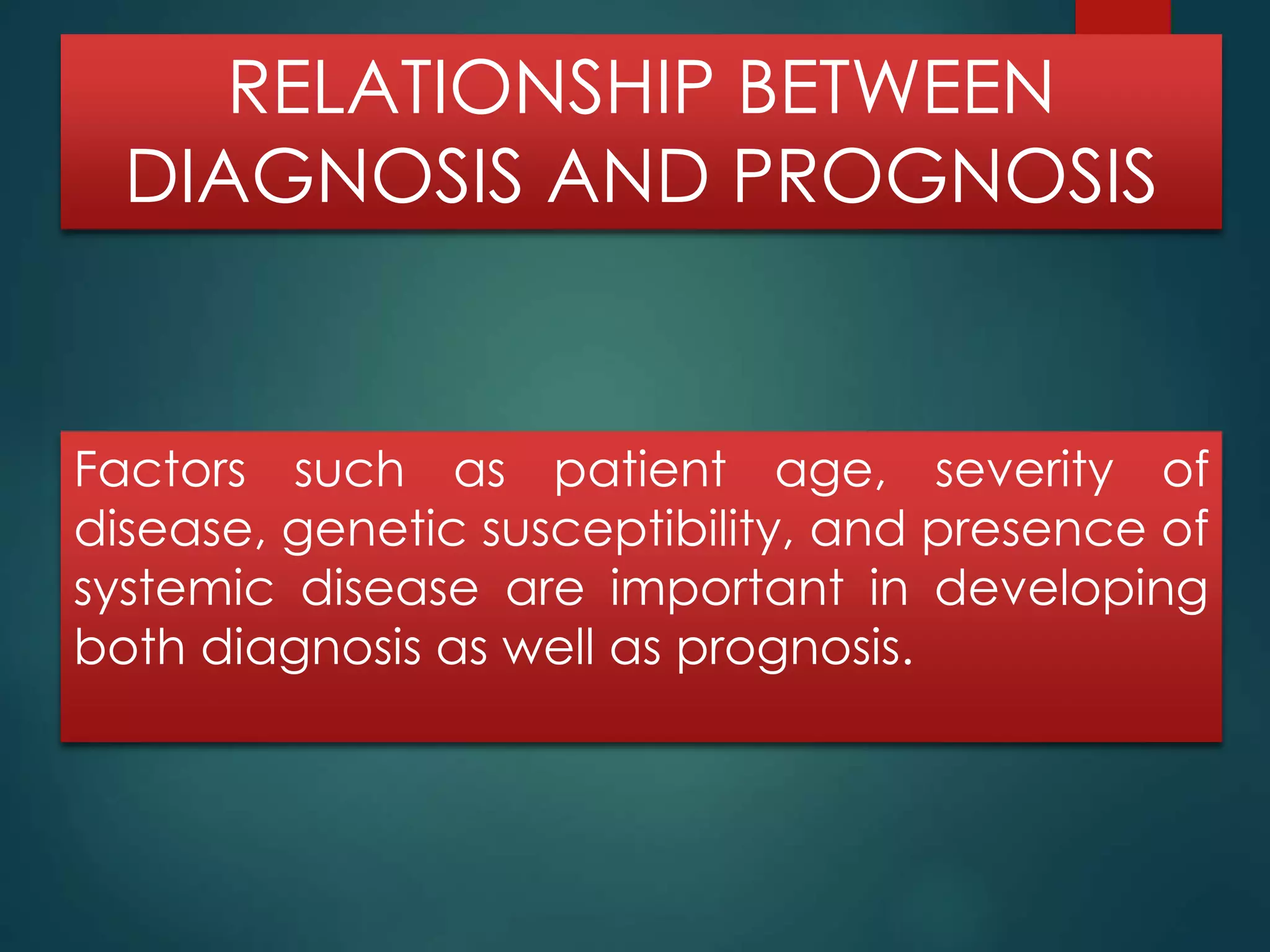 RELATIONSHIP BETWEEN DIAGNOSIS AND PROGNOSIS

Factors such as patient age, severity of disease, genetic susceptibility, and presence of systemic disease are important in developing both diagnosis as well as prognosis.